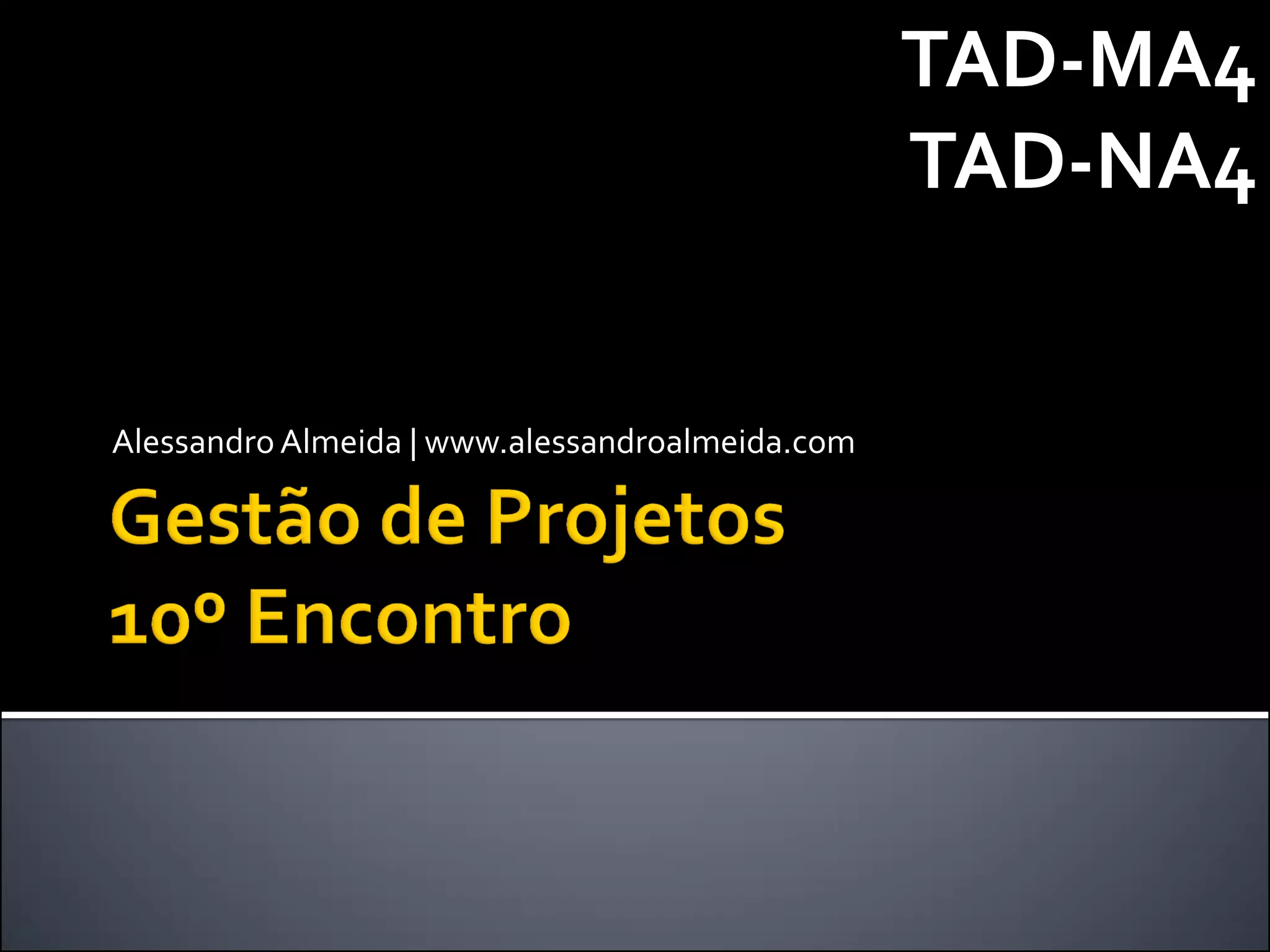 TAD-MA4
TAD-NA4

Alessandro Almeida | www.alessandroalmeida.com

Gestão de Projetos
10º Encontro